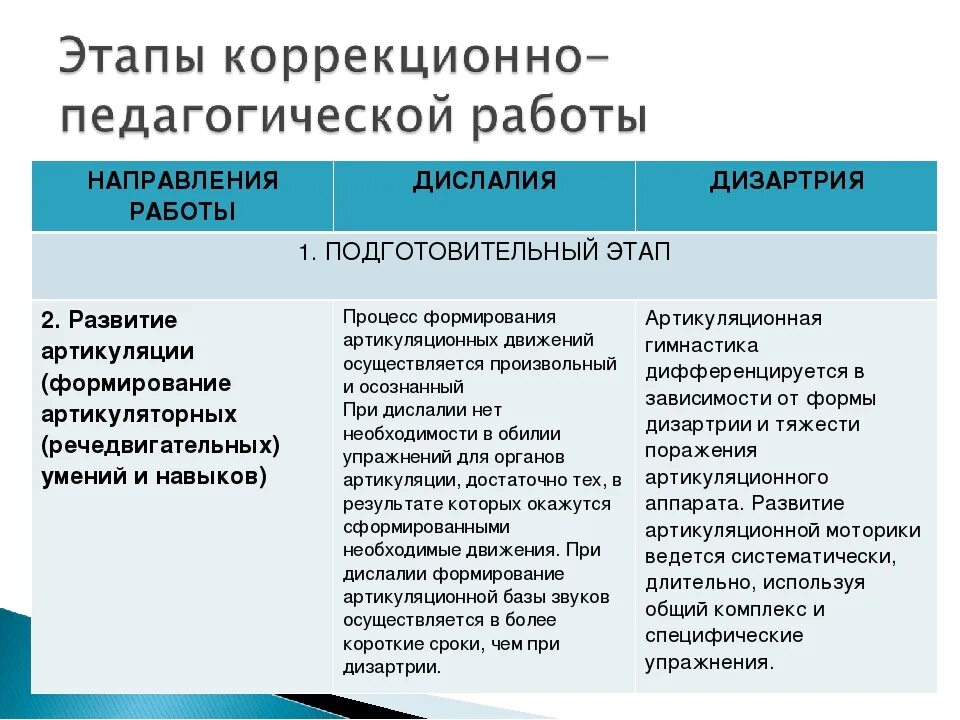 Этапы коррекционно-педагогической работы

| НАПРАВЛЕНИЯ РАБОТЫ | ДИСЛАЛИЯ | ДИЗАРТРИЯ |
|---|---|---|
| 1. ПОДГОТОВИТЕЛЬНЫЙ ЭТАП | | |
| 2. Развитие артикуляции (формирование артикуляторных (речедвигательных) умений и навыков) | Процесс формирования артикуляционных движений осуществляется произвольный и осознанный При дислалии нет необходимости в обилии упражнений для органов артикуляции, достаточно тех, в результате которых окажутся сформированными необходимые движения. При дислалии формирование артикуляционной базы звуков осуществляется в более короткие сроки, чем при дизартрии. | Артикуляционная гимнастика дифференцируется в зависимости от формы дизартрии и тяжести поражения артикуляционного аппарата. Развитие артикуляционной моторики ведется систематически, длительно, используя общий комплекс и специфические упражнения. |